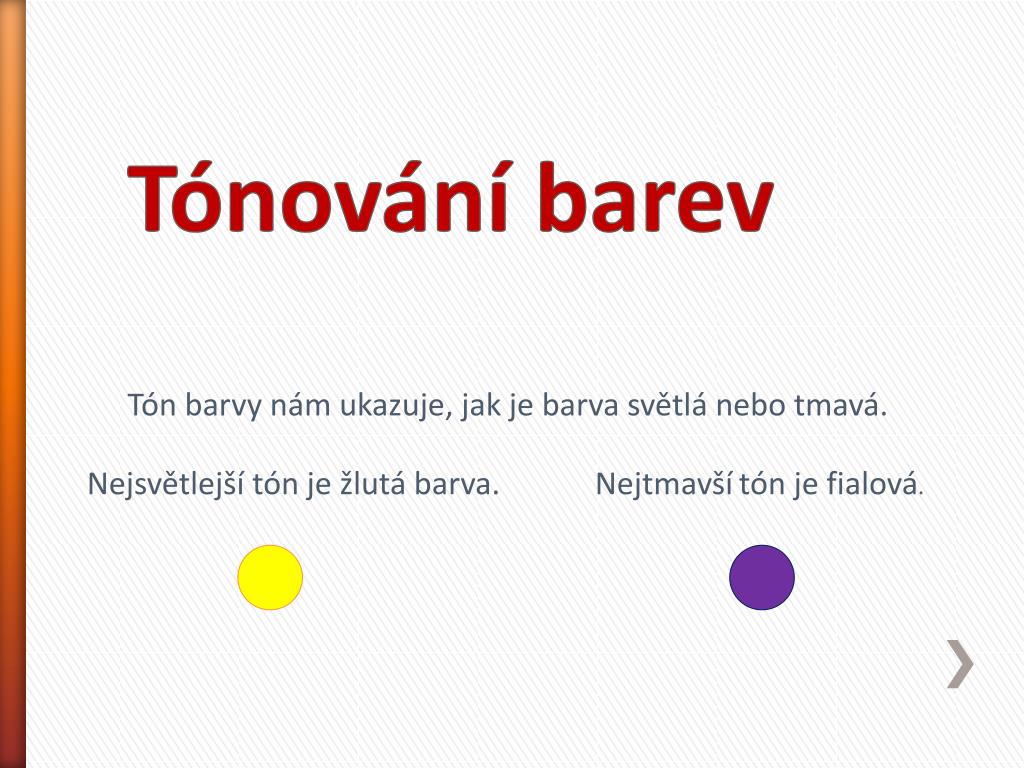 Tónování barev

Tón barvy nám ukazuje, jak je barva světlá nebo tmavá.

Nejsvětlejší tón je žlutá barva.

Nejtmavší tón je fialová.